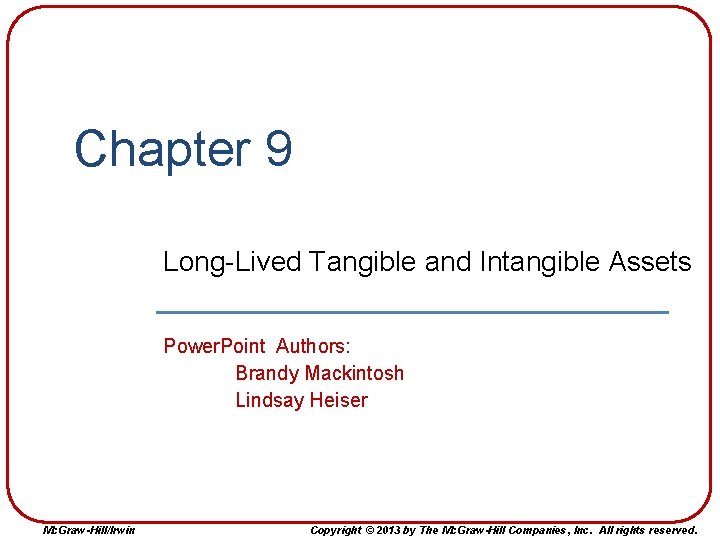 Chapter 9

Long-Lived Tangible and Intangible Assets

PowerPoint Authors:
Brandy Mackintosh
Lindsay Heiser

McGraw-Hill/Irwin

Copyright © 2013 by The McGraw-Hill Companies, Inc. All rights reserved.